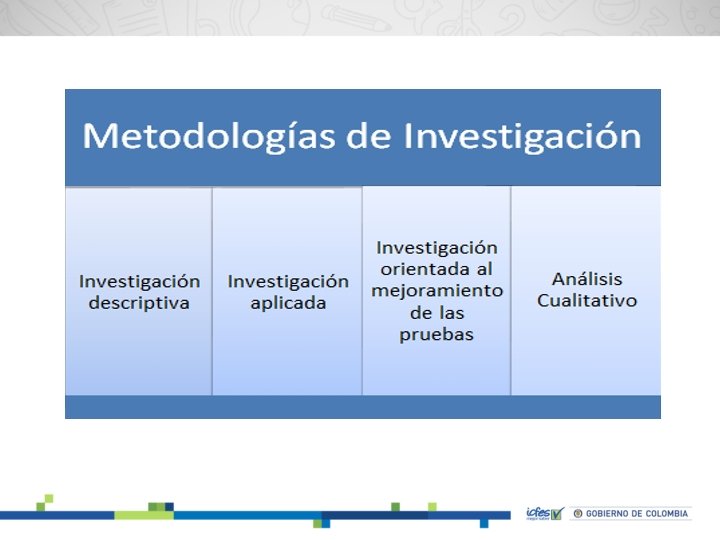 Metodologías de Investigación

Investigación descriptiva

Investigación aplicada

Investigación orientada al mejoramiento de las pruebas

Análisis Cualitativo

icfes mejor saber

GOBIERNO DE COLOMBIA